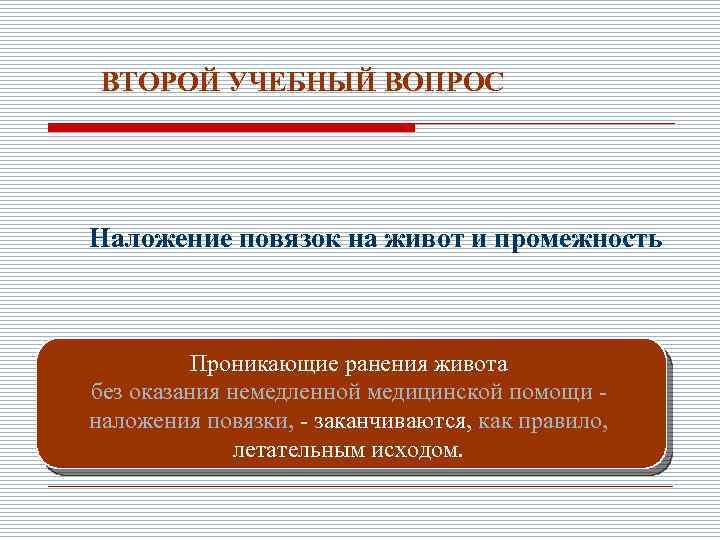 ВТОРОЙ УЧЕБНЫЙ ВОПРОС

Наложение повязок на живот и промежность

Проникающие ранения живота без оказания немедленной медицинской помощи - наложения повязки, - заканчиваются, как правило, летательным исходом.